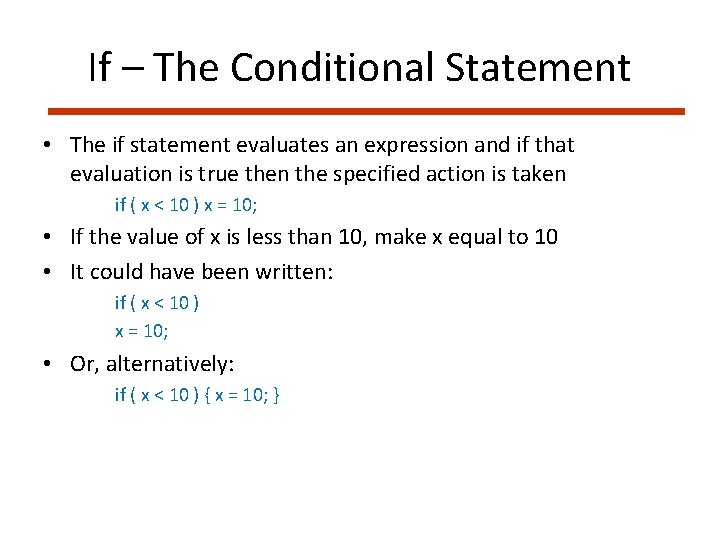 If – The Conditional Statement

• The if statement evaluates an expression and if that evaluation is true then the specified action is taken

if ( x < 10 ) x = 10;

• If the value of x is less than 10, make x equal to 10

• It could have been written:

if ( x < 10 )
x = 10;

• Or, alternatively:

if ( x < 10 ) { x = 10; }